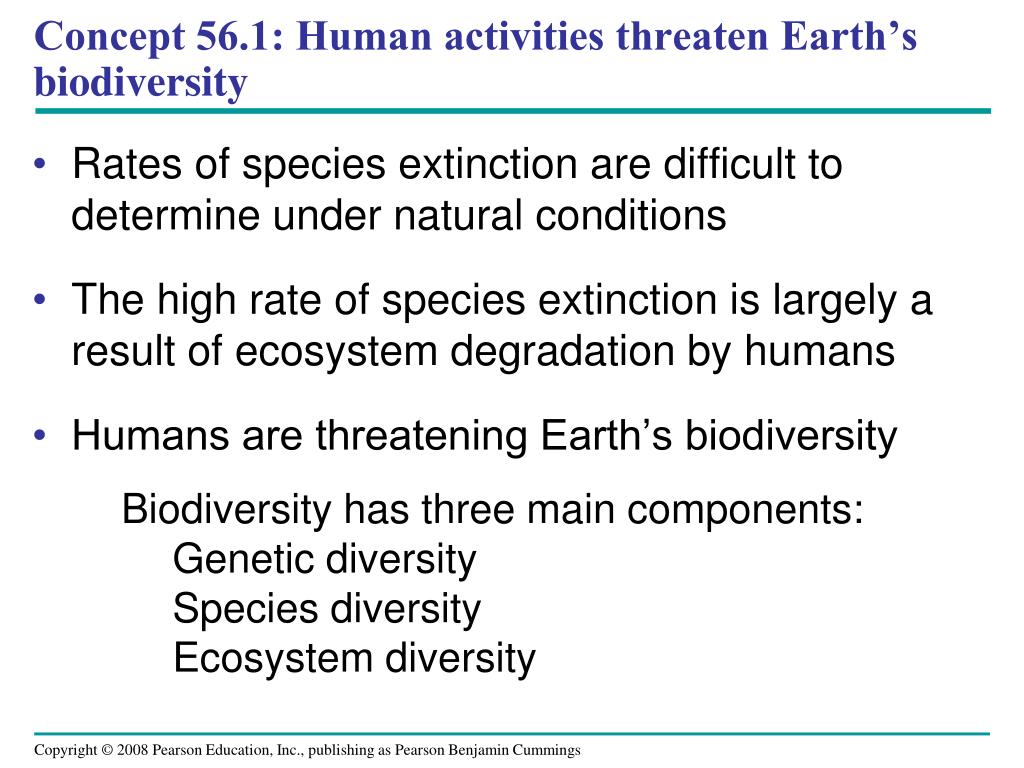 Concept 56.1: Human activities threaten Earth’s biodiversity

• Rates of species extinction are difficult to determine under natural conditions

• The high rate of species extinction is largely a result of ecosystem degradation by humans

• Humans are threatening Earth’s biodiversity

Biodiversity has three main components:
Genetic diversity
Species diversity
Ecosystem diversity

Copyright © 2008 Pearson Education, Inc., publishing as Pearson Benjamin Cummings